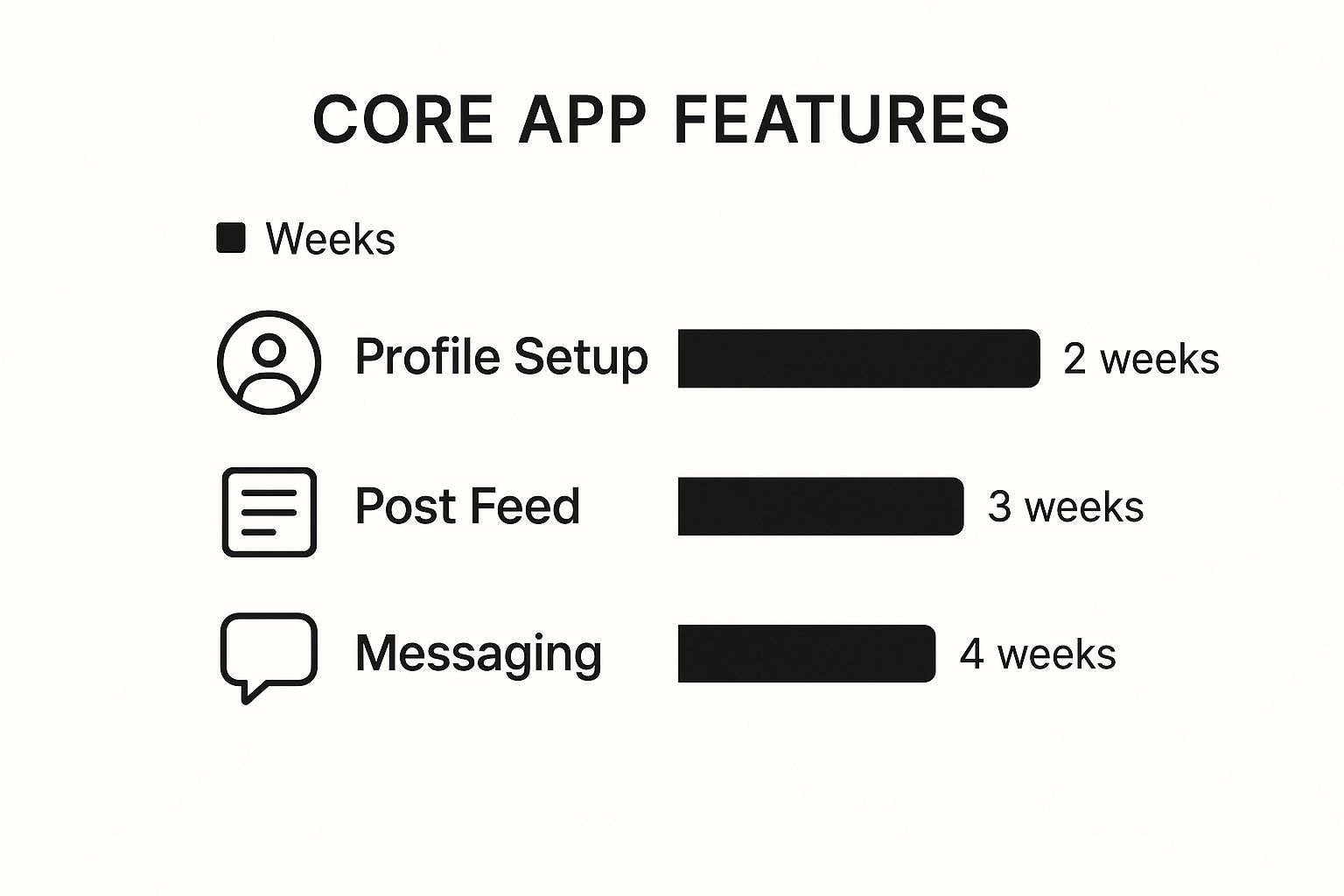 CORE APP FEATURES

Weeks

Profile Setup 2 weeks

Post Feed 3 weeks

Messaging 4 weeks